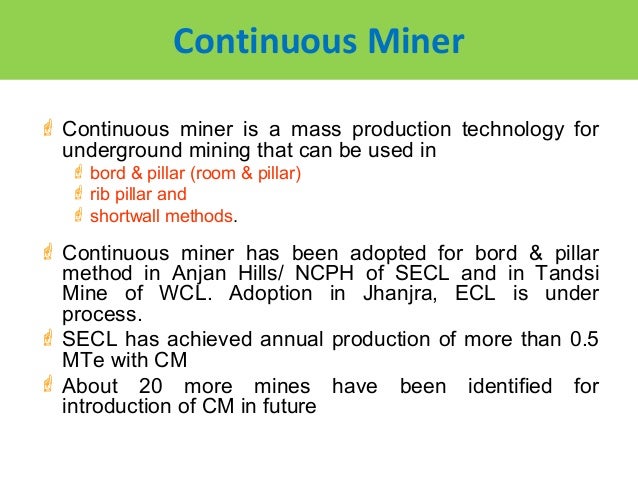 Continuous Miner

Continuous miner is a mass production technology for underground mining that can be used in

bord & pillar (room & pillar)

rib pillar and

shortwall methods.

Continuous miner has been adopted for bord & pillar method in Anjan Hills/ NCPH of SECL and in Tandsi Mine of WCL. Adoption in Jhanjra, ECL is under process.

SECL has achieved annual production of more than 0.5 MTe with CM

About 20 more mines have been identified for introduction of CM in future